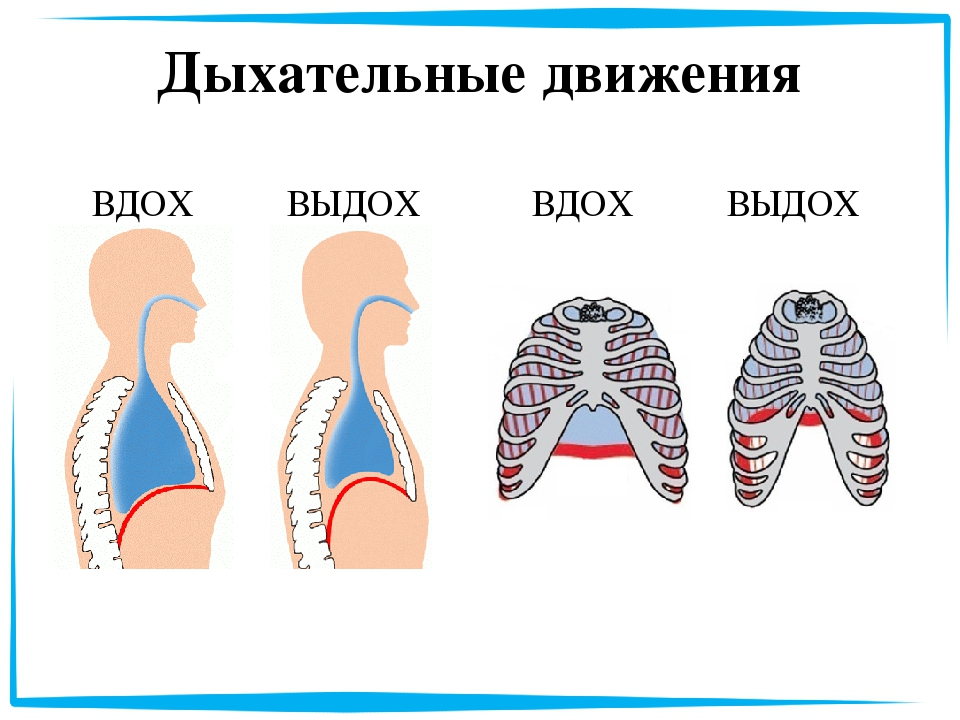 Дыхательные движения

ВДОХ ВЫДОХ ВДОХ ВЫДОХ